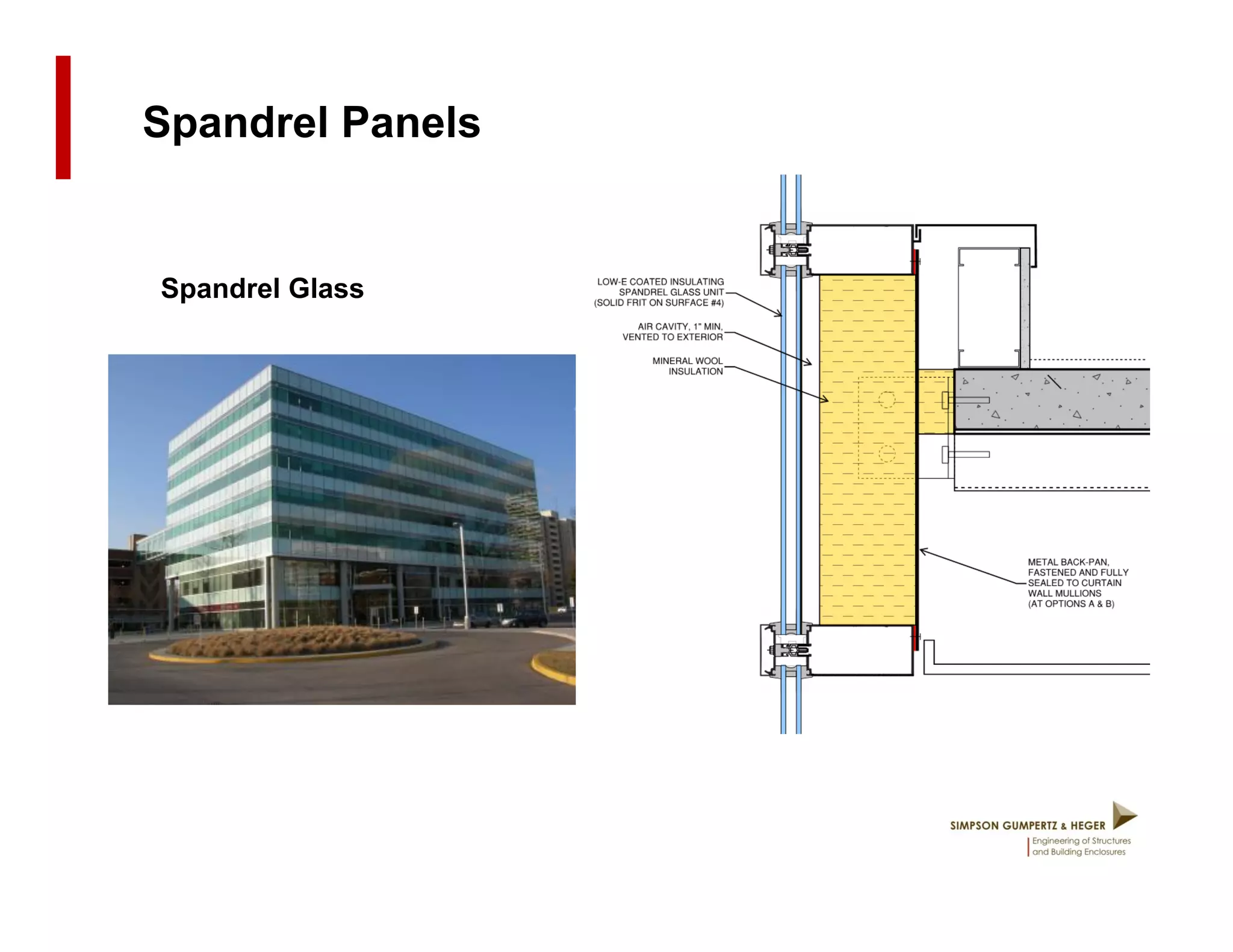 Spandrel Panels

Spandrel Glass

LOW-E COATED INSULATING SPANDREL GLASS UNIT (SOLID FRIT ON SURFACE #4)

AIR CAVITY, 1" MIN, VENTED TO EXTERIOR

MINERAL WOOL INSULATION

METAL BACK-PAN, FASTENED AND FULLY SEALED TO CURTAIN WALL MULLIONS (AT OPTIONS A & B)

SIMPSON GUMPERTZ & HEGER
Engineering of Structures and Building Enclosures